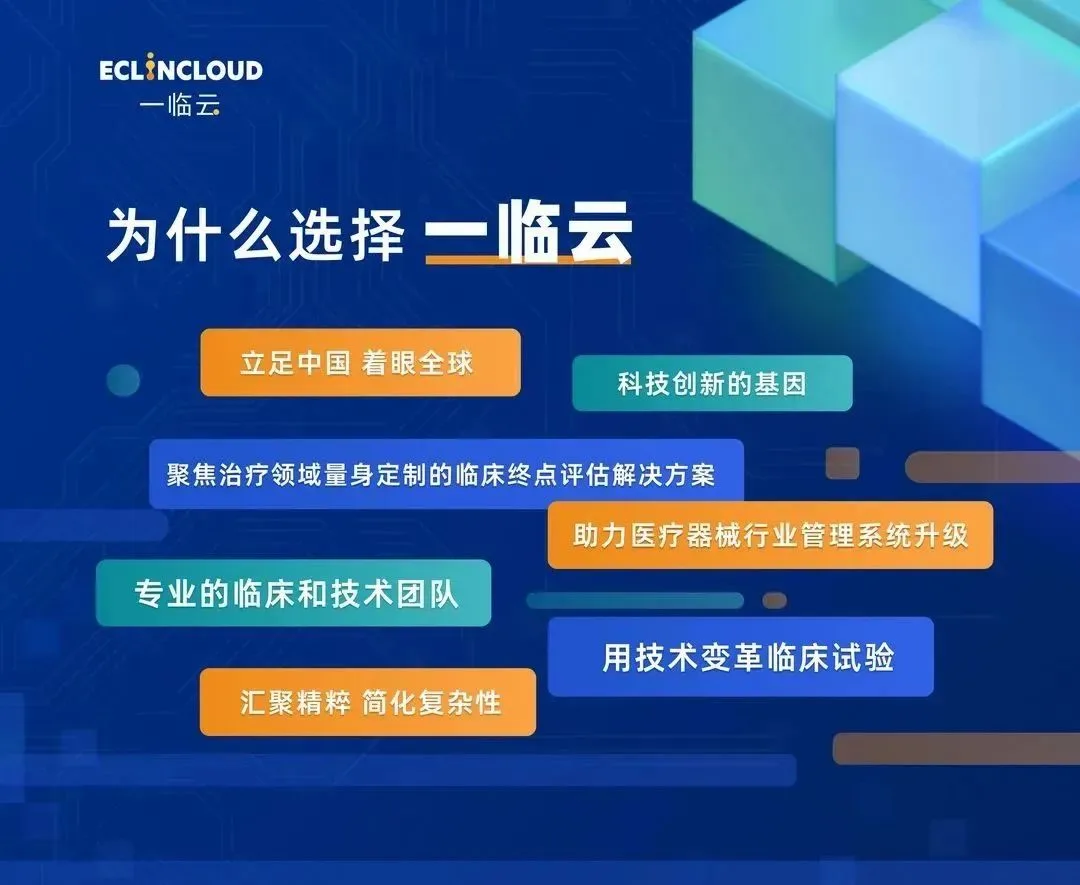 ECLINCLOUD
一临云

为什么选择 一临云

立足中国 着眼全球

科技创新的基因

聚焦治疗领域量身定制的临床终点评估解决方案

助力医疗器械行业管理系统升级

专业的临床和技术团队

用技术变革临床试验

汇聚精粹 简化复杂性